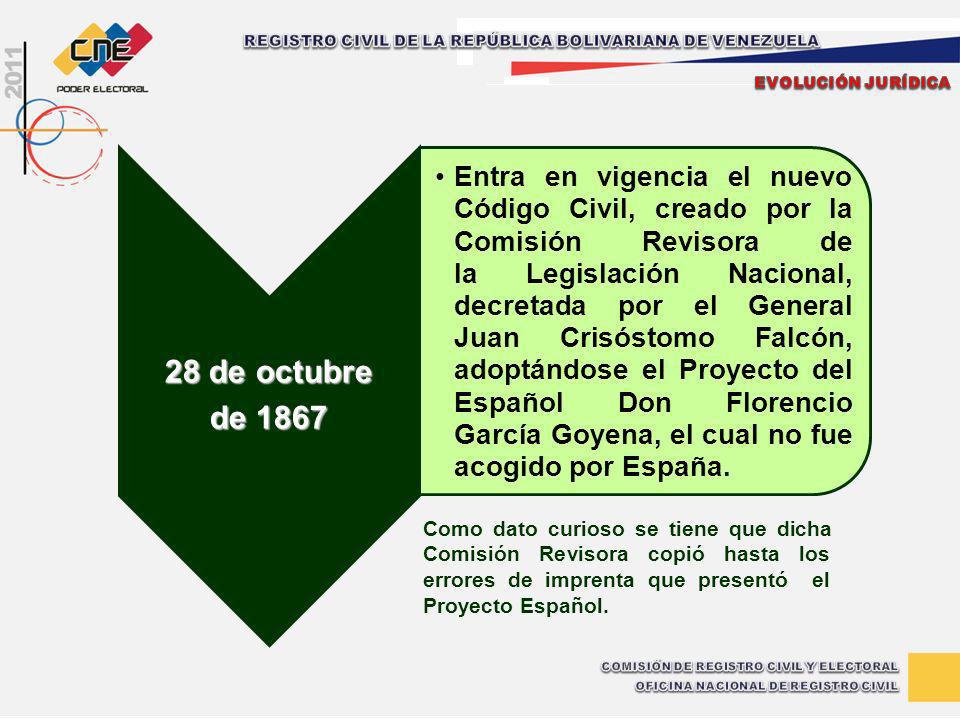 2011

CNE
PODER ELECTORAL

REGISTRO CIVIL DE LA REPÚBLICA BOLIVARIANA DE VENEZUELA

EVOLUCIÓN JURÍDICA

28 de octubre de 1867

• Entra en vigencia el nuevo Código Civil, creado por la Comisión Revisora de la Legislación Nacional, decretada por el General Juan Crisóstomo Falcón, adoptándose el Proyecto del Español Don Florencio García Goyena, el cual no fue acogido por España.

Como dato curioso se tiene que dicha Comisión Revisora copió hasta los errores de imprenta que presentó el Proyecto Español.

COMISIÓN DE REGISTRO CIVIL Y ELECTORAL
OFICINA NACIONAL DE REGISTRO CIVIL